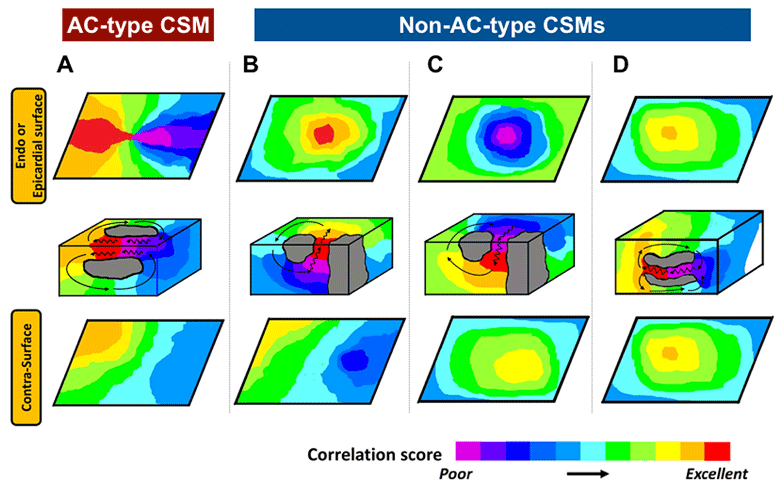 AC-type CSM

Non-AC-type CSMs

A

B

C

D

Endo or Epicardial surface

Contra-Surface

Correlation score

Poor

Excellent